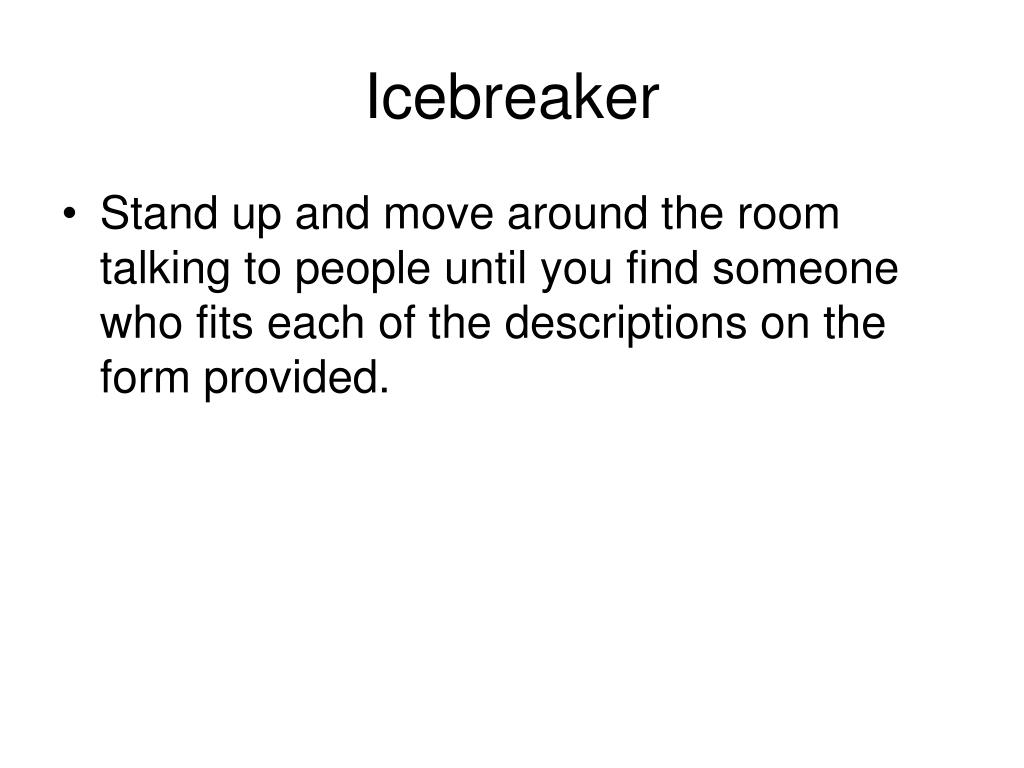 Icebreaker

• Stand up and move around the room talking to people until you find someone who fits each of the descriptions on the form provided.